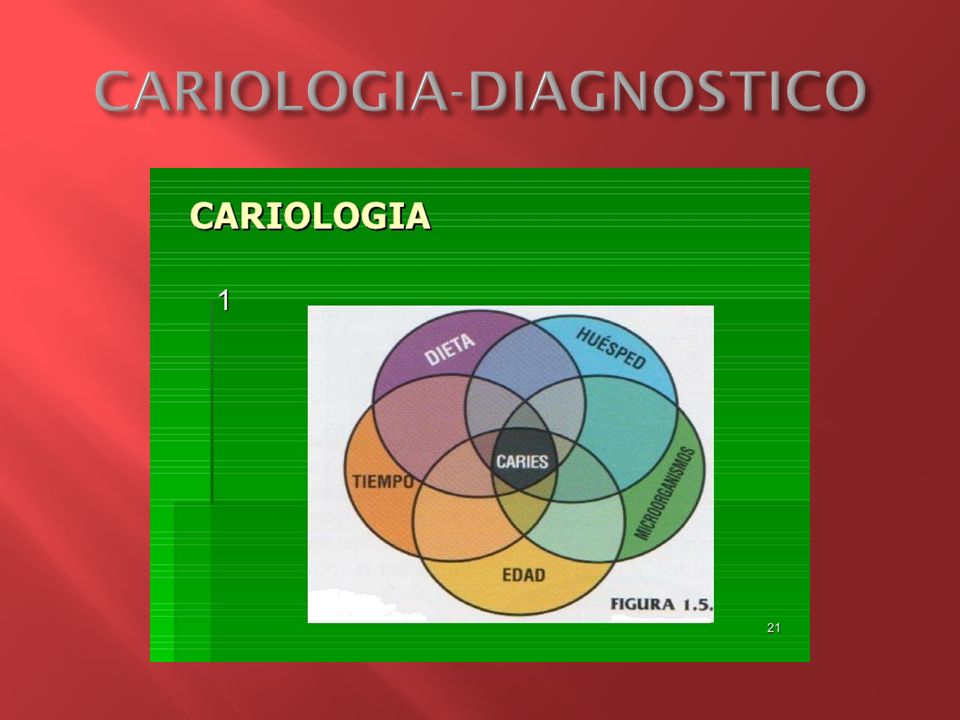 CARIOLOGIA-DIAGNOSTICO

CARIOLOGIA

1

DIETA

HUÉSPED

TIEMPO

CARIES

MICROORGANISMOS

EDAD

FIGURA 1.5.

21